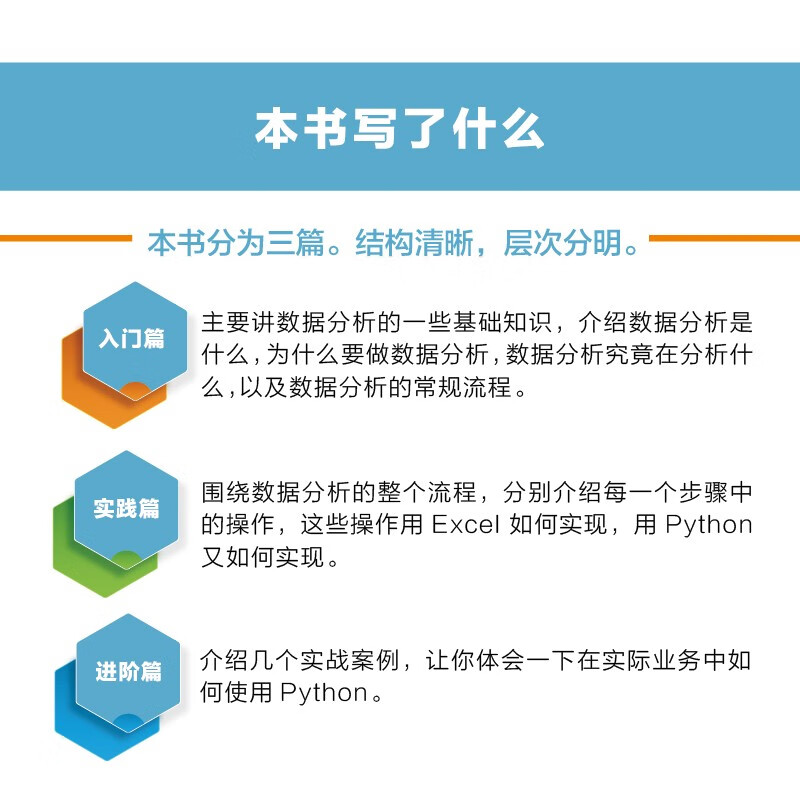 本书写了什么

本书分为三篇。结构清晰，层次分明。

入门篇

主要讲数据分析的一些基础知识，介绍数据分析是什么，为什么要做数据分析，数据分析究竟在分析什么，以及数据分析的常规流程。

实践篇

围绕数据分析的整个流程，分别介绍每一个步骤中的操作，这些操作用 Excel 如何实现，用 Python 又如何实现。

进阶篇

介绍几个实战案例，让你体会一下在实际业务中如何使用 Python。